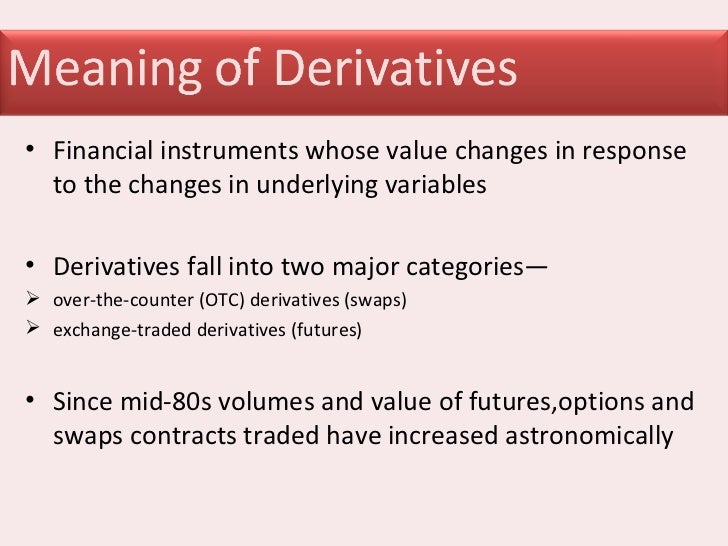 Meaning of Derivatives

• Financial instruments whose value changes in response to the changes in underlying variables

• Derivatives fall into two major categories—
➢ over-the-counter (OTC) derivatives (swaps)
➢ exchange-traded derivatives (futures)

• Since mid-80s volumes and value of futures,options and swaps contracts traded have increased astronomically